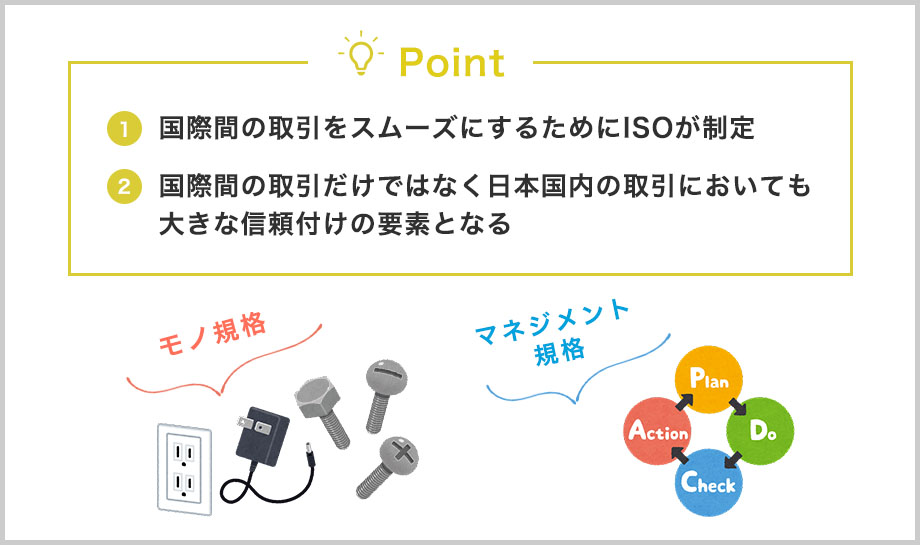 Point

1 国際間の取引をスムーズにするためにISOが制定

2 国際間の取引だけではなく日本国内の取引においても大きな信頼付けの要素となる

モノ規格

マネジメント規格

Plan

Do

Check

Action